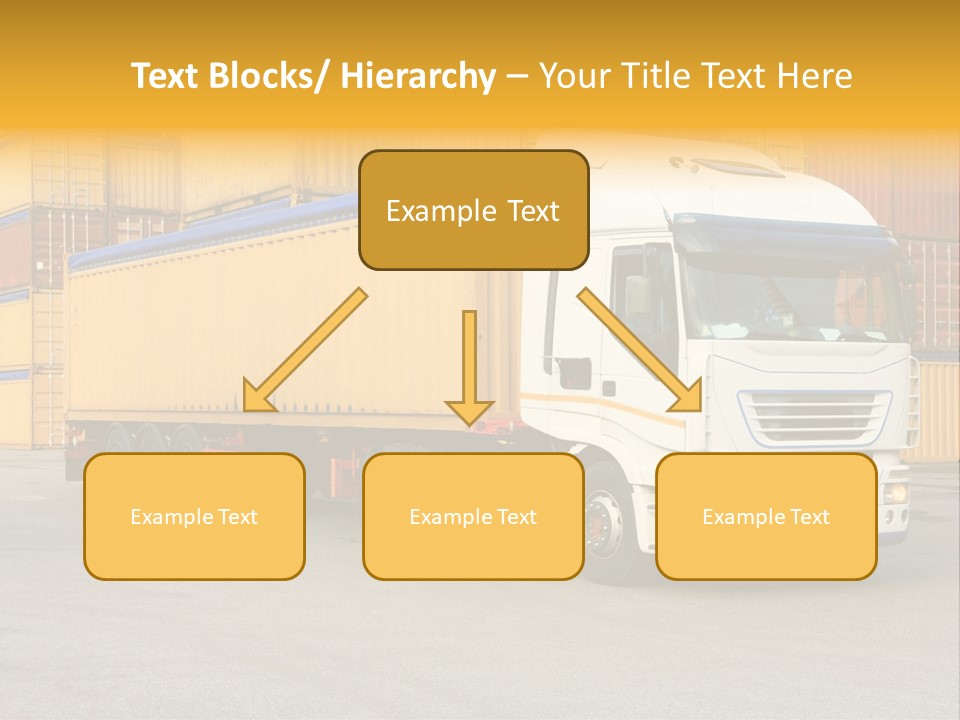 Text Blocks/ Hierarchy – Your Title Text Here

Example Text

Example Text

Example Text

Example Text